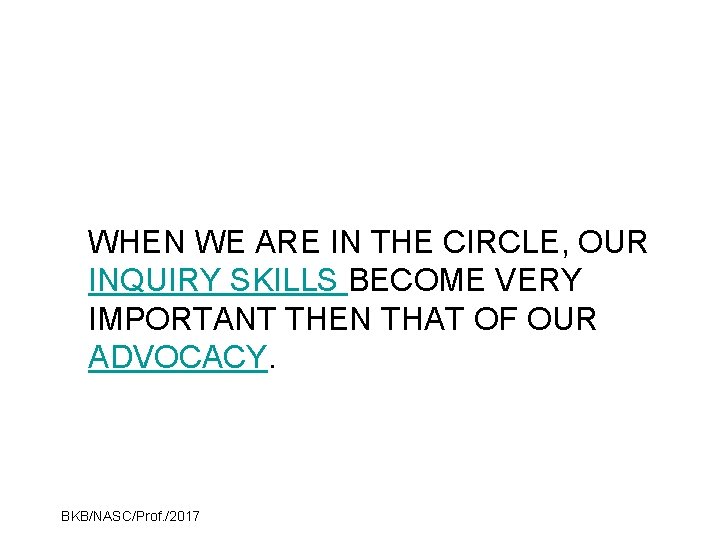 WHEN WE ARE IN THE CIRCLE, OUR INQUIRY SKILLS BECOME VERY IMPORTANT THEN THAT OF OUR ADVOCACY.

BKB/NASC/Prof./2017